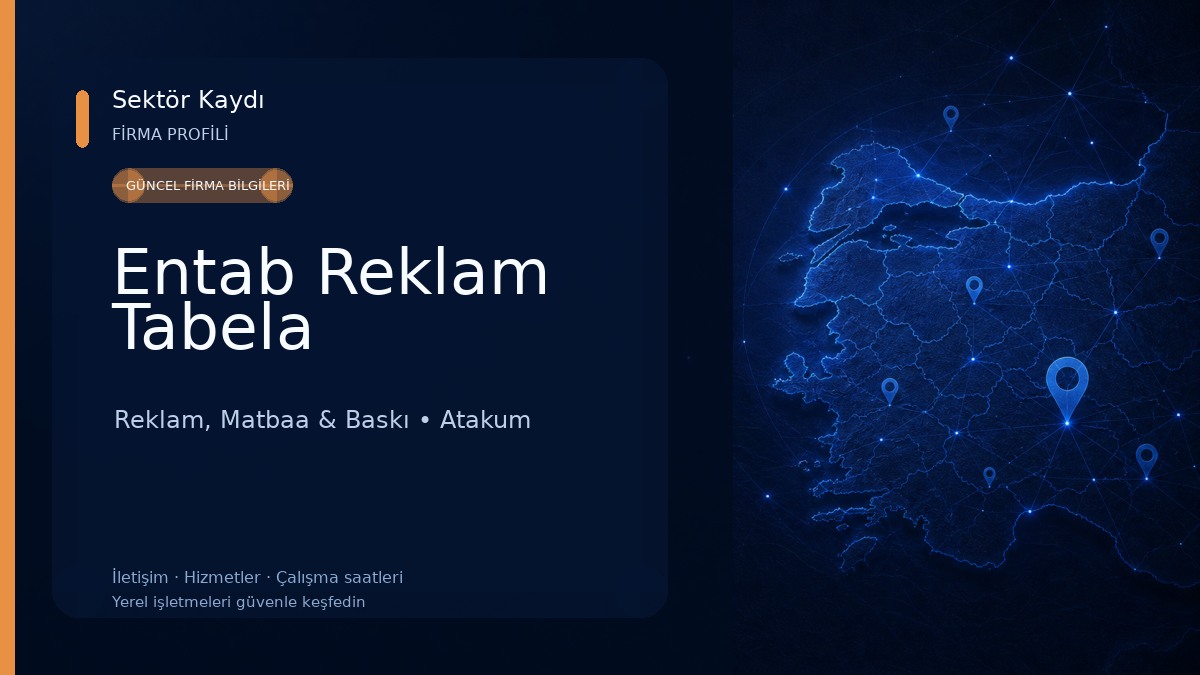 Sektör Kaydı
FİRMA PROFİLİ

GÜNCEL FİRMA BİLGİLERİ

Entab Reklam Tabela

Reklam, Matbaa & Baskı • Atakum

İletişim · Hizmetler · Çalışma saatleri
Yerel işletmeleri güvenle keşfedin